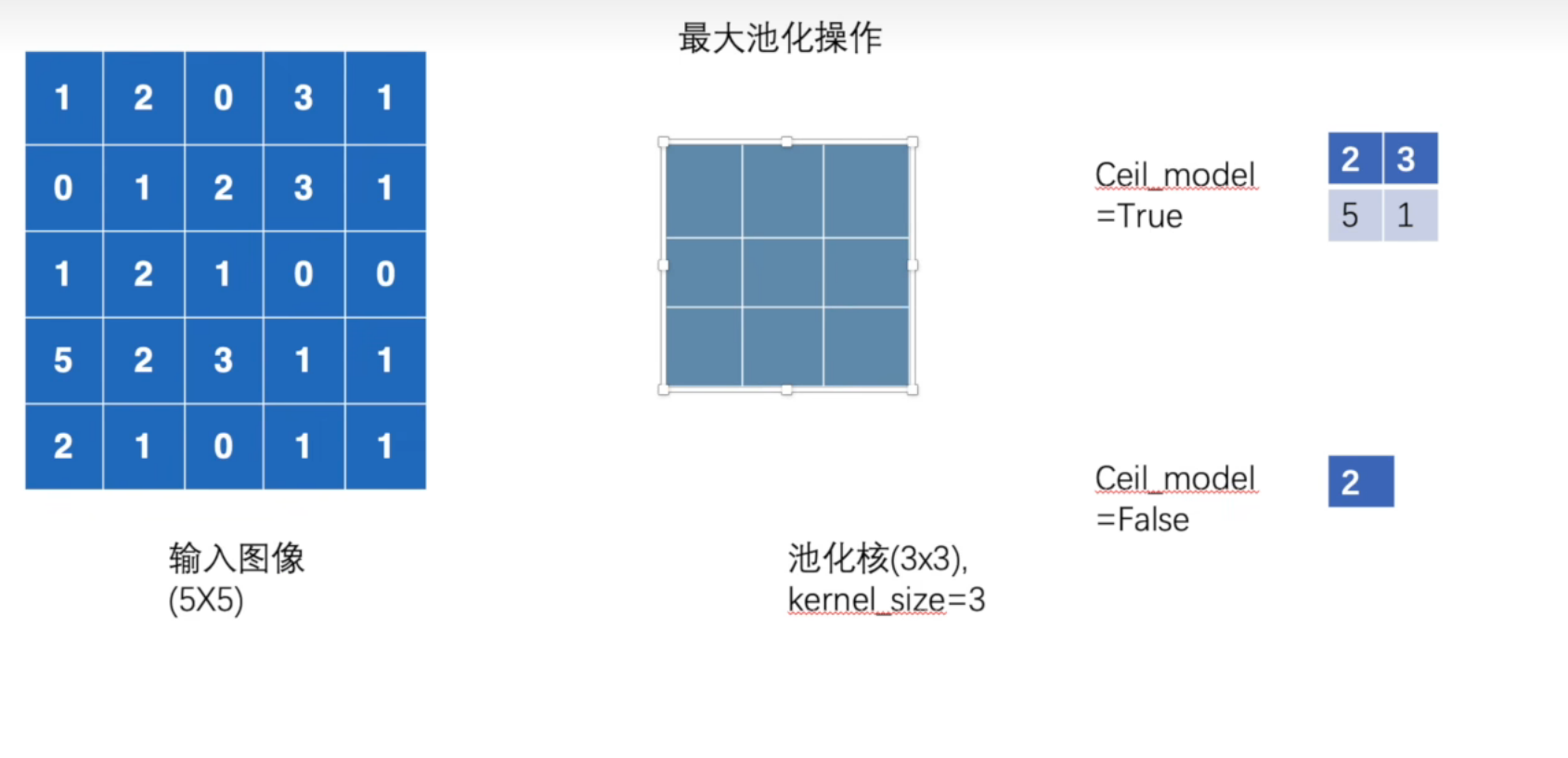 最大池化操作

| 1 | 2 | 0 | 3 | 1 |
|---|---|---|---|---|
| 0 | 1 | 2 | 3 | 1 |
| 1 | 2 | 1 | 0 | 0 |
| 5 | 2 | 3 | 1 | 1 |
| 2 | 1 | 0 | 1 | 1 |

输入图像
(5X5)

池化核(3x3),
kernel_size=3

Ceil_model
=True

| 2 | 3 |
|---|---|
| 5 | 1 |

Ceil_model
=False

| 2 |
|---|